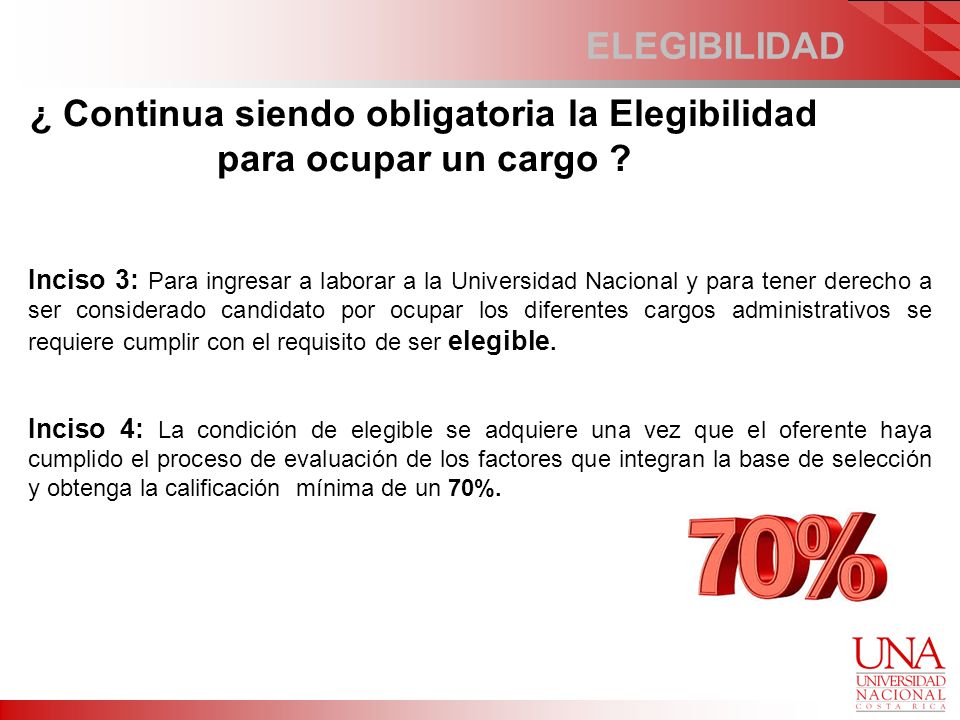 ELEGIBILIDAD

¿ Continua siendo obligatoria la Elegibilidad para ocupar un cargo ?

Inciso 3: Para ingresar a laborar a la Universidad Nacional y para tener derecho a ser considerado candidato por ocupar los diferentes cargos administrativos se requiere cumplir con el requisito de ser elegible.

Inciso 4: La condición de elegible se adquiere una vez que el oferente haya cumplido el proceso de evaluación de los factores que integran la base de selección y obtenga la calificación mínima de un 70%.

70%

UNA
UNIVERSIDAD NACIONAL
COSTA RICA